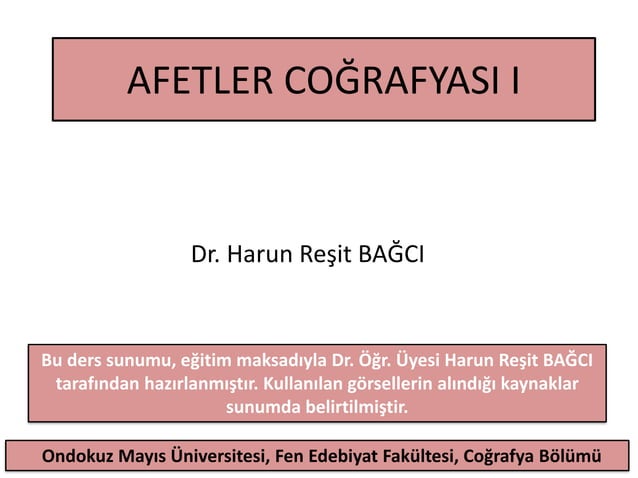 AFETLER COĞRAFYASI I

Dr. Harun Reşit BAĞCI

Bu ders sunumu, eğitim maksadıyla Dr. Öğr. Üyesi Harun Reşit BAĞCI tarafından hazırlanmıştır. Kullanılan görsellerin alındığı kaynaklar sunumda belirtilmiştir.

Ondokuz Mayıs Üniversitesi, Fen Edebiyat Fakültesi, Coğrafya Bölümü